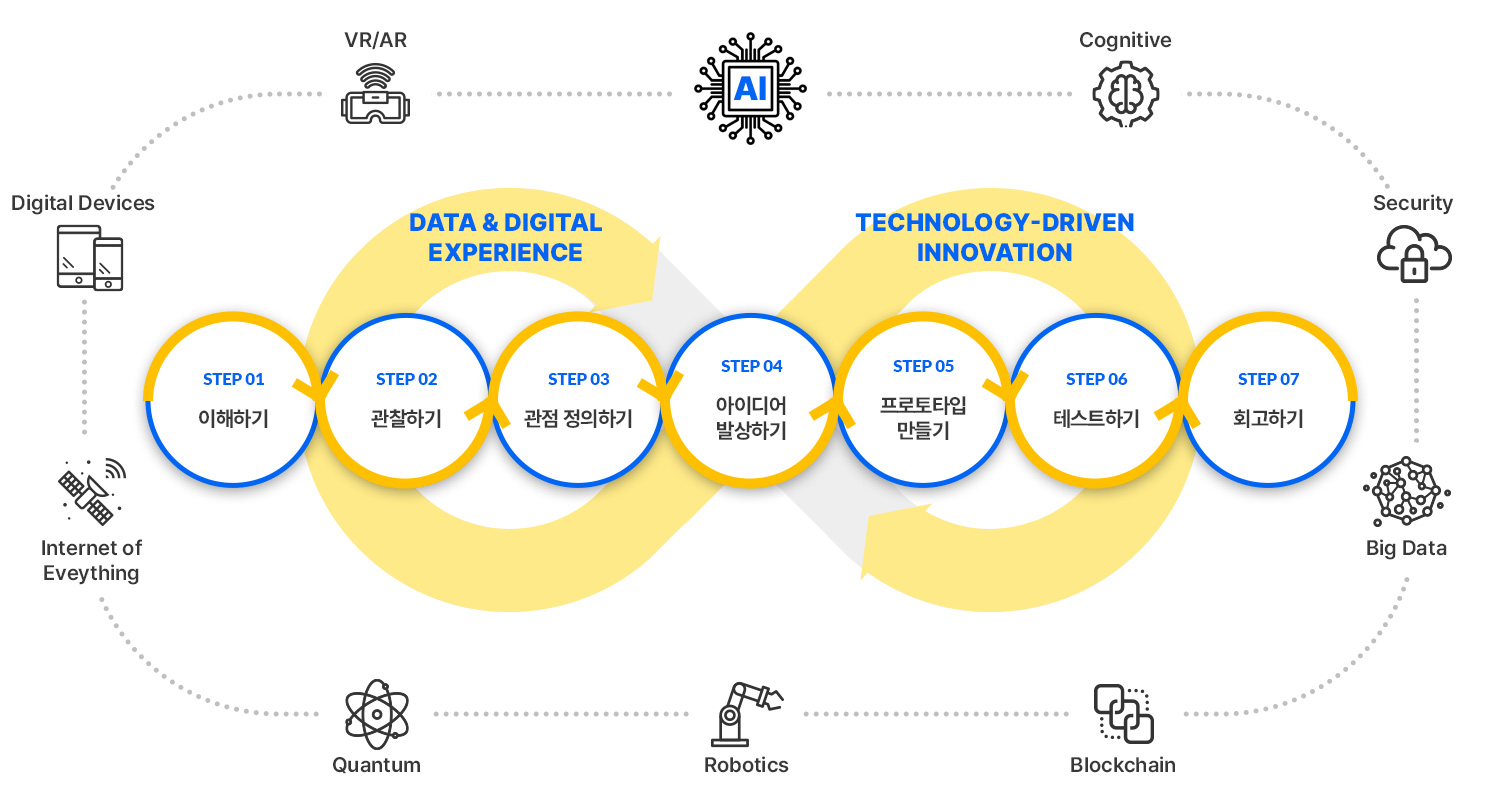 VR/AR

AI

Cognitive

Digital Devices

Security

DATA & DIGITAL EXPERIENCE

TECHNOLOGY-DRIVEN INNOVATION

STEP 01
이해하기

STEP 02
관찰하기

STEP 03
관점 정의하기

STEP 04
아이디어 발상하기

STEP 05
프로토타입 만들기

STEP 06
테스트하기

STEP 07
회고하기

Internet of Eveything

Big Data

Quantum

Robotics

Blockchain